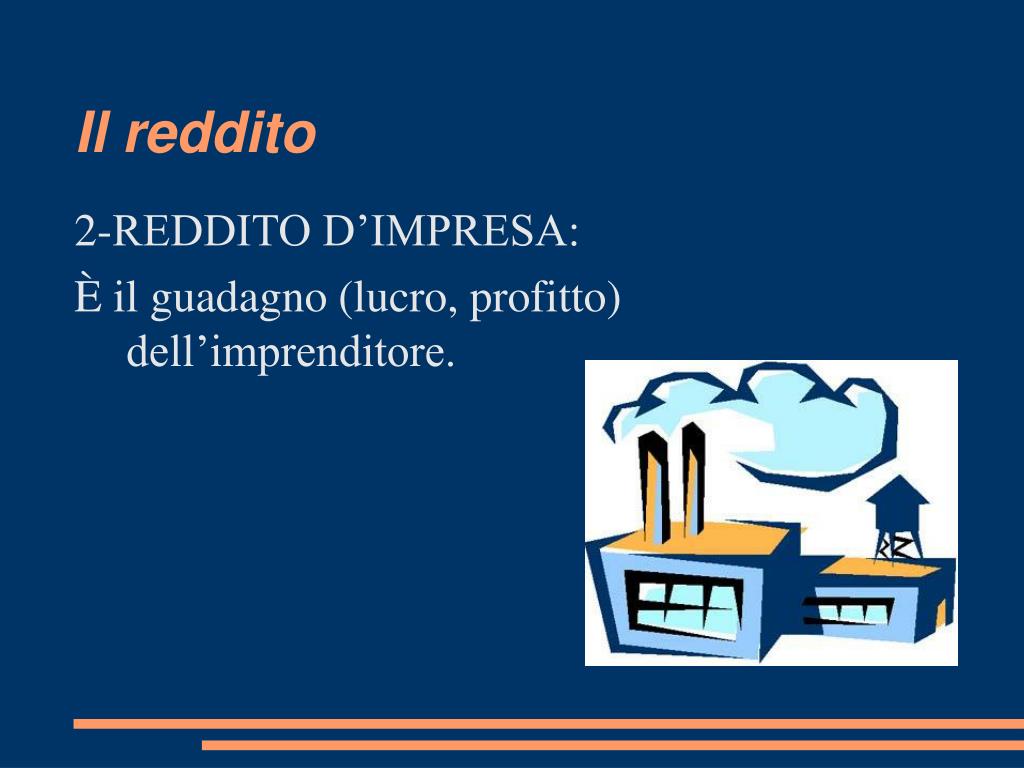 Il reddito

2-REDDITO D’IMPRESA:

È il guadagno (lucro, profitto) dell’imprenditore.